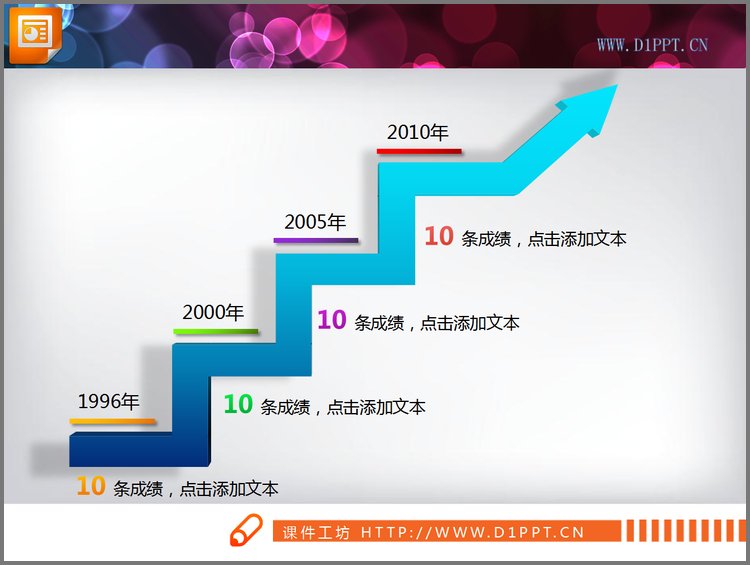 WWW.D1PPT.CN

2010年

2005年

10 条成绩，点击添加文本

2000年

10 条成绩，点击添加文本

1996年

10 条成绩，点击添加文本

10 条成绩，点击添加文本

课件工坊 HTTP://WWW.D1PPT.CN